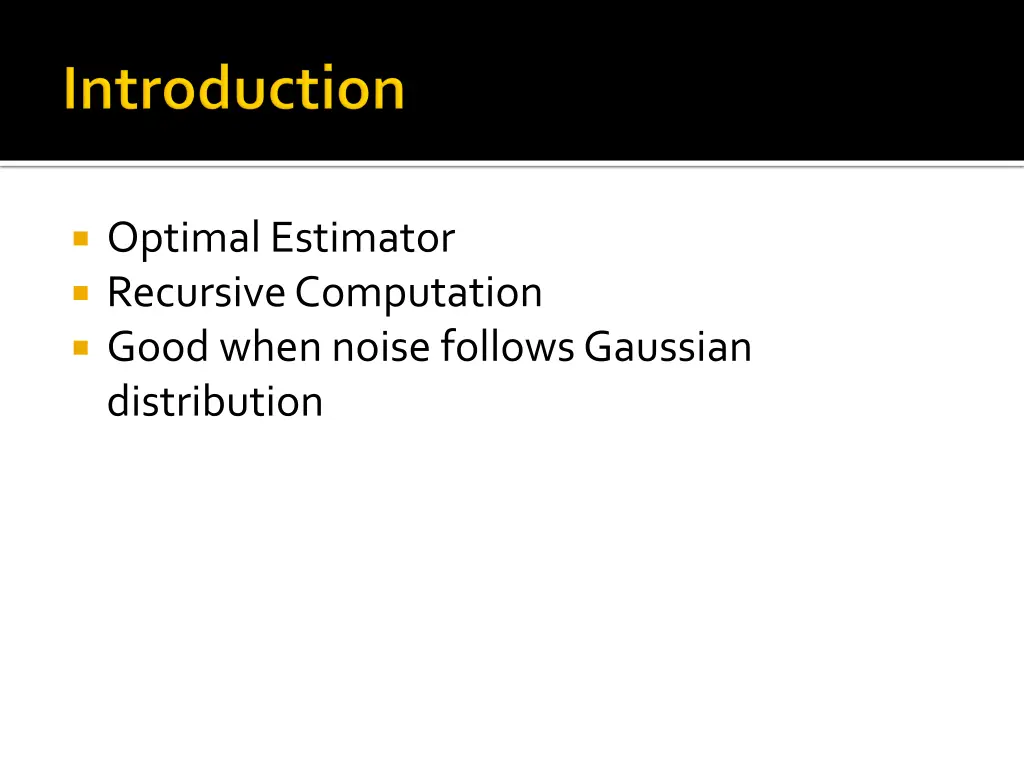 Introduction

- Optimal Estimator
- Recursive Computation
- Good when noise follows Gaussian distribution